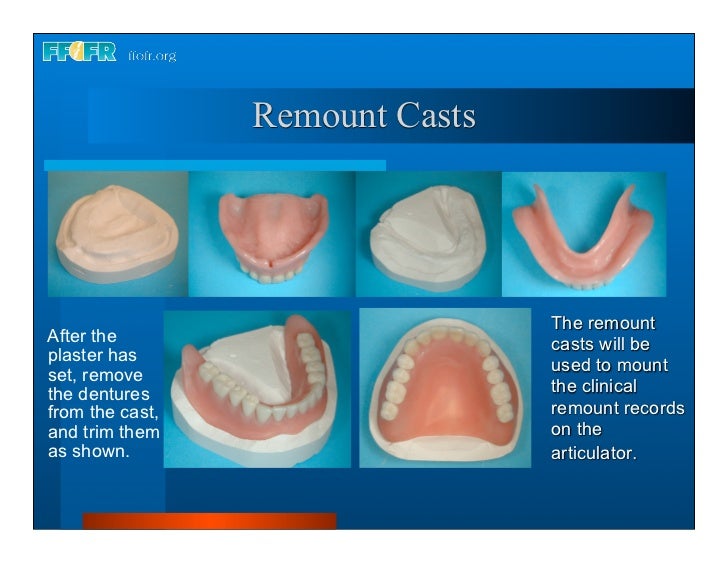 FFOFR ffofr.org

Remount Casts

After the plaster has set, remove the dentures from the cast, and trim them as shown.

The remount casts will be used to mount the clinical remount records on the articulator.